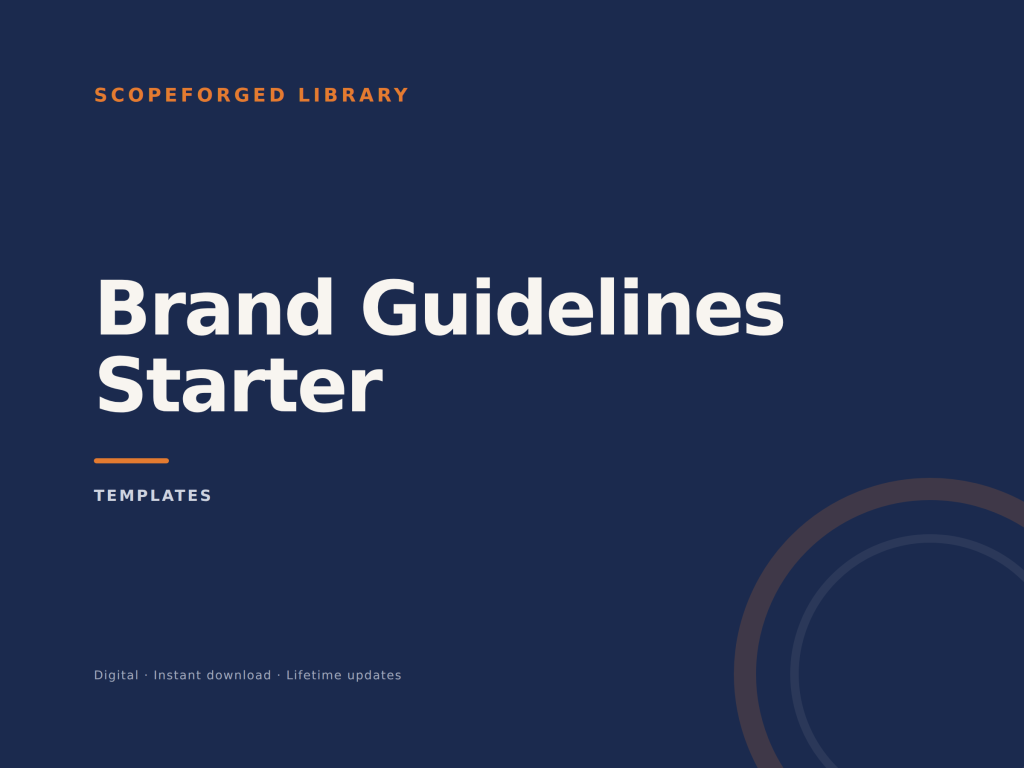 SCOPEFORGED LIBRARY

Brand Guidelines Starter

TEMPLATES

Digital · Instant download · Lifetime updates